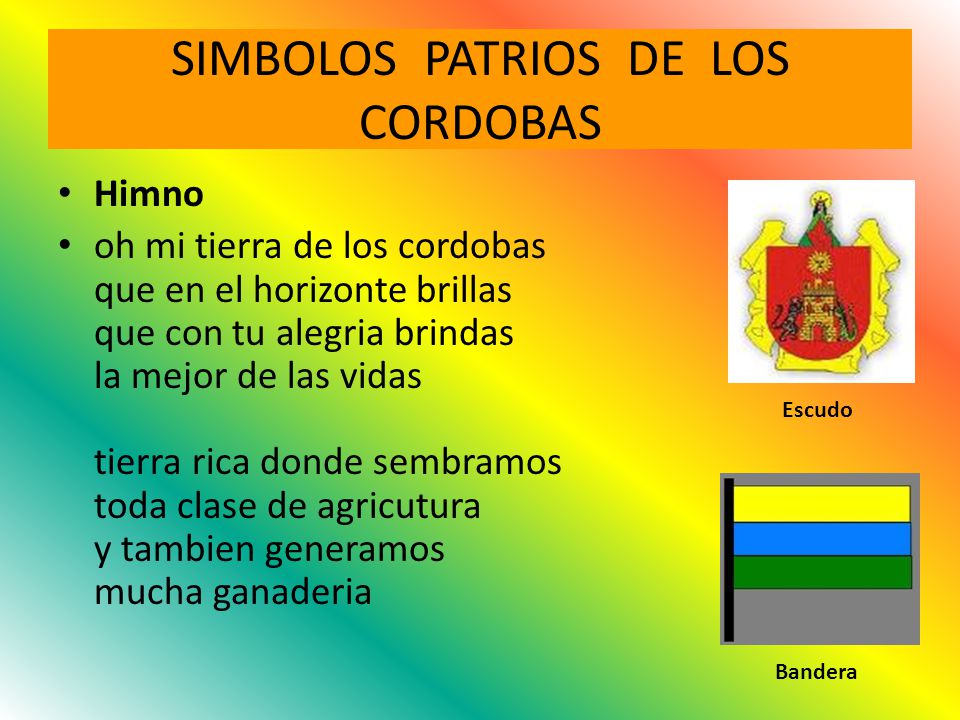 SIMBOLOS PATRIOS DE LOS CORDOBAS

• **Himno**
• oh mi tierra de los cordobas
que en el horizonte brillas
que con tu alegria brindas
la mejor de las vidas

tierra rica donde sembramos
toda clase de agricutura
y tambien generamos
mucha ganaderia

Escudo

Bandera